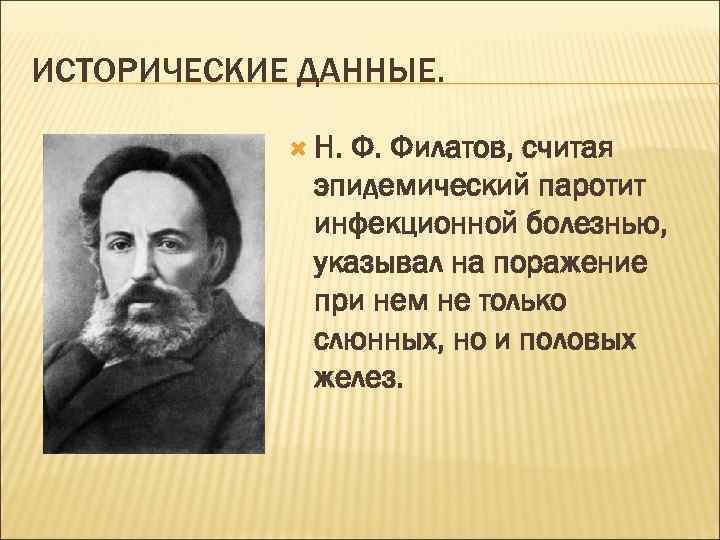 ИСТОРИЧЕСКИЕ ДАННЫЕ.

Н. Ф. Филатов, считая эпидемический паротит инфекционной болезнью, указывал на поражение при нем не только слюнных, но и половых желез.